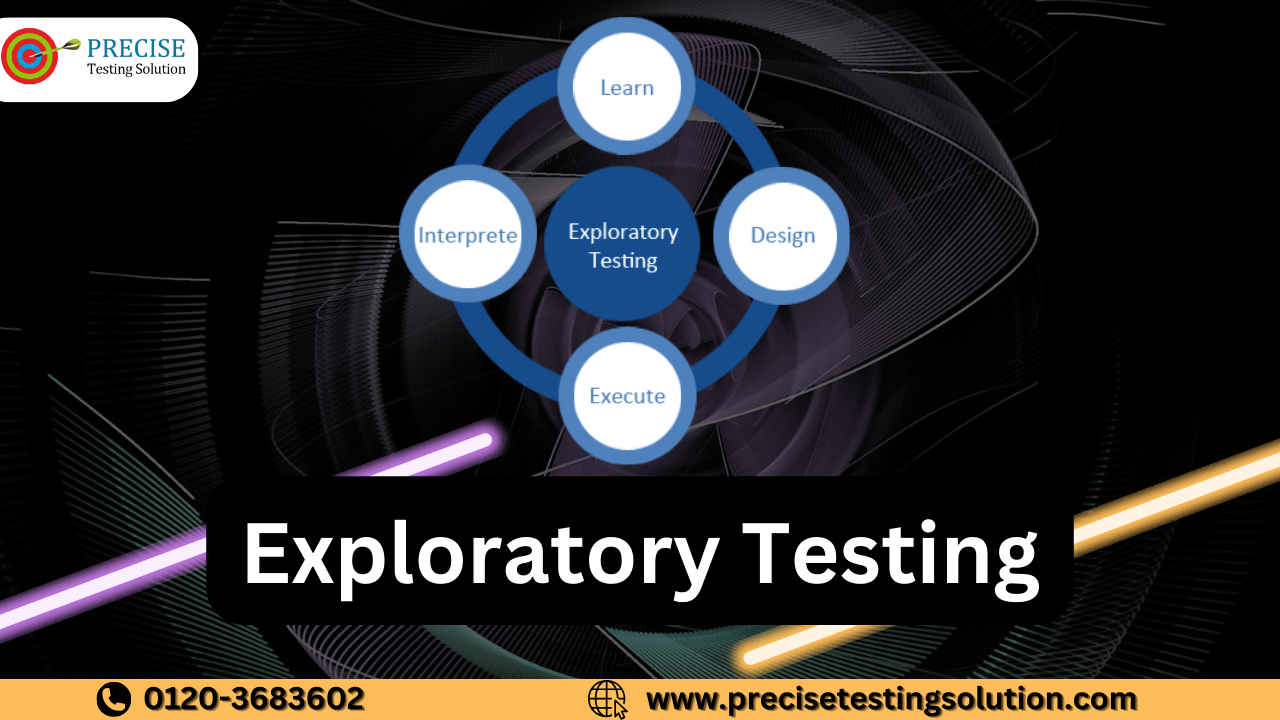 PRECISE
Testing Solution

Learn

Interprete

Exploratory Testing

Design

Execute

Exploratory Testing

0120-3683602

www.precisetestingsolution.com